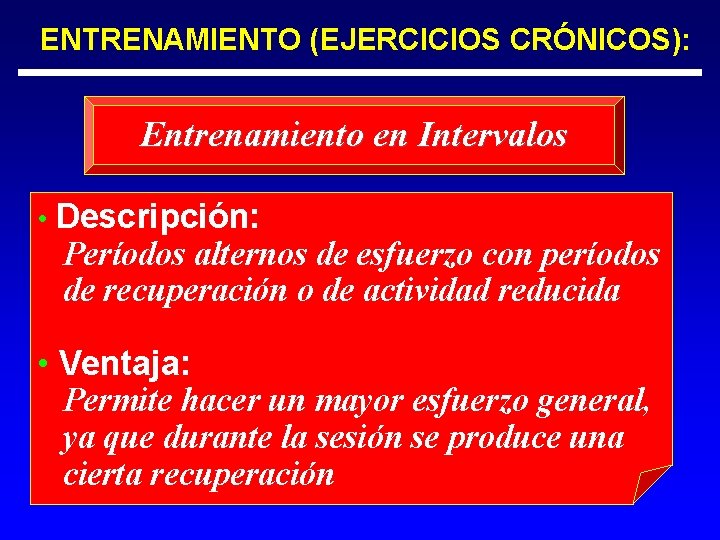 ENTRENAMIENTO (EJERCICIOS CRÓNICOS):

Entrenamiento en Intervalos

• Descripción:
Períodos alternos de esfuerzo con períodos de recuperación o de actividad reducida

• Ventaja:
Permite hacer un mayor esfuerzo general, ya que durante la sesión se produce una cierta recuperación